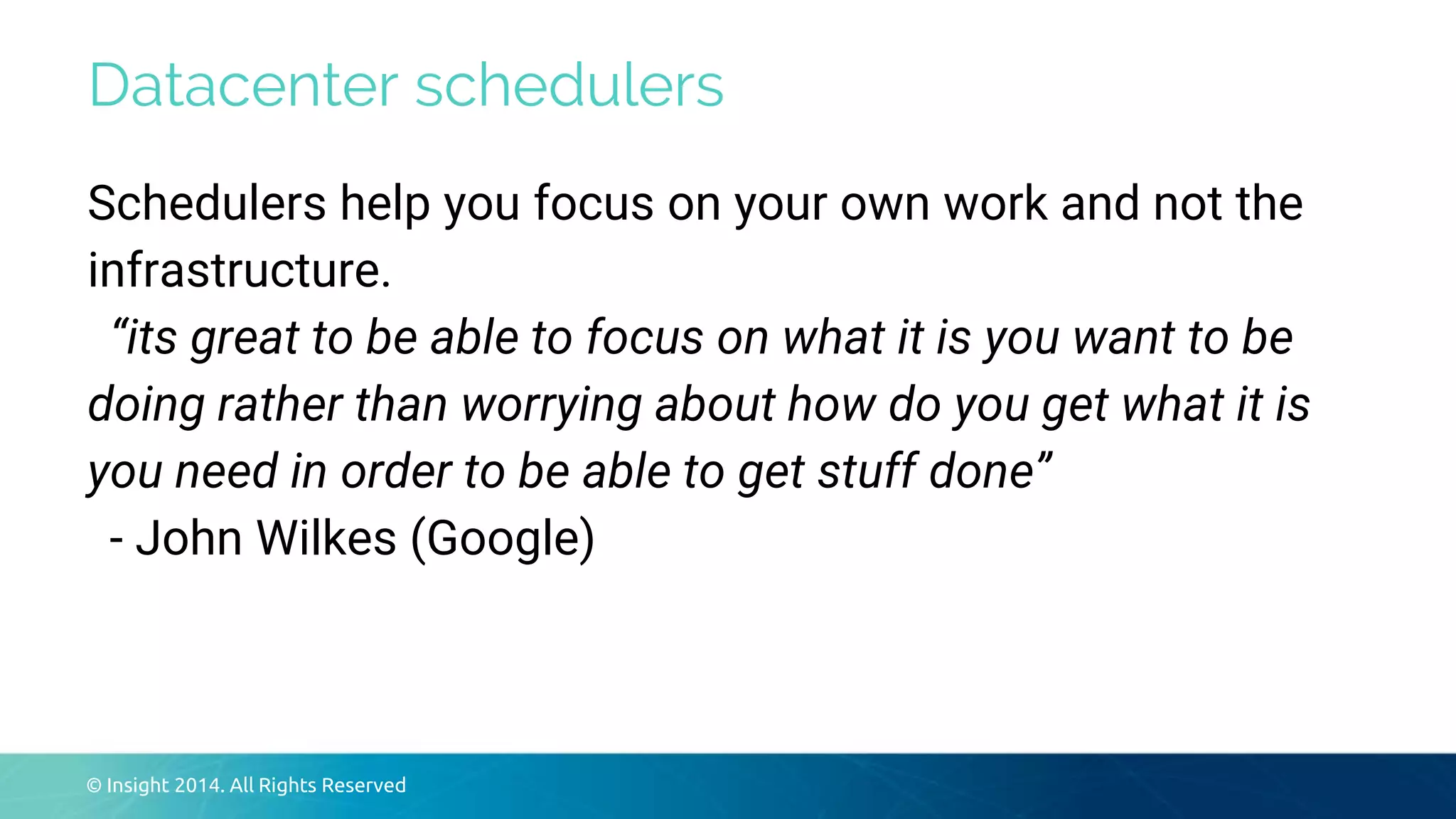 Datacenter schedulers

Schedulers help you focus on your own work and not the infrastructure.

“its great to be able to focus on what it is you want to be doing rather than worrying about how do you get what it is you need in order to be able to get stuff done”

- John Wilkes (Google)

© Insight 2014. All Rights Reserved